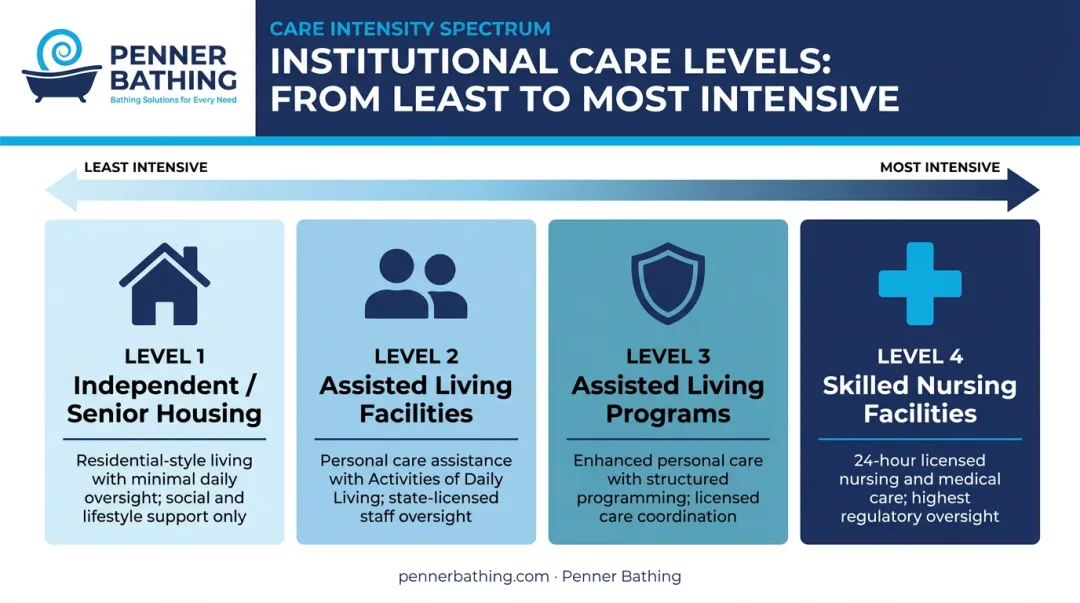 PENNER BATHING
Bathing Solutions for Every Need

CARE INTENSITY SPECTRUM
INSTITUTIONAL CARE LEVELS: FROM LEAST TO MOST INTENSIVE

LEAST INTENSIVE
MOST INTENSIVE

LEVEL 1
Independent / Senior Housing
Residential-style living with minimal daily oversight; social and lifestyle support only

LEVEL 2
Assisted Living Facilities
Personal care assistance with Activities of Daily Living; state-licensed staff oversight

LEVEL 3
Assisted Living Programs
Enhanced personal care with structured programming; licensed care coordination

LEVEL 4
Skilled Nursing Facilities
24-hour licensed nursing and medical care; highest regulatory oversight

pennerbathing.com · Penner Bathing